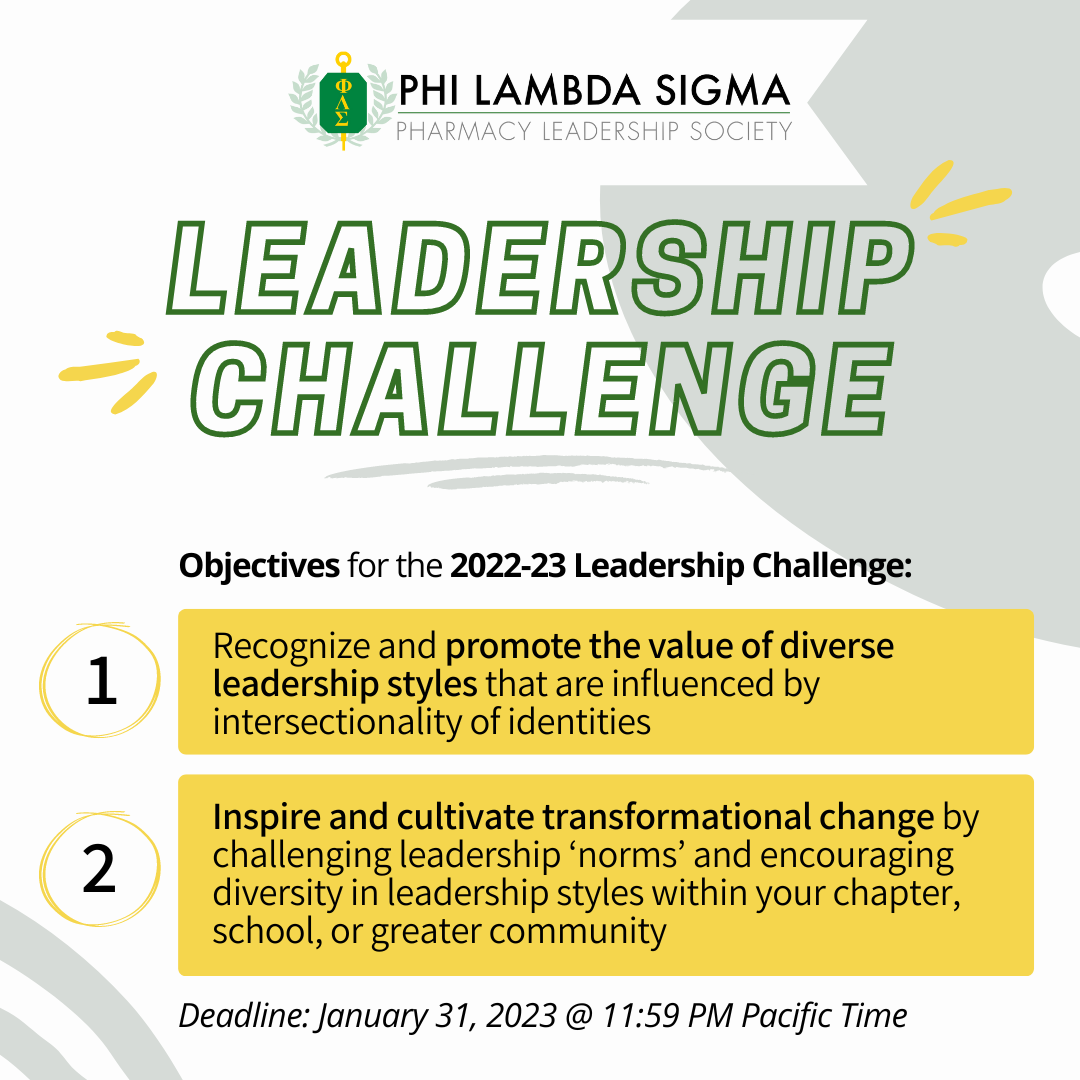 ΦΛΣ

PHI LAMBDA SIGMA
PHARMACY LEADERSHIP SOCIETY

LEADERSHIP CHALLENGE

Objectives for the 2022-23 Leadership Challenge:

1

Recognize and promote the value of diverse leadership styles that are influenced by intersectionality of identities

2

Inspire and cultivate transformational change by challenging leadership ‘norms’ and encouraging diversity in leadership styles within your chapter, school, or greater community

Deadline: January 31, 2023 @ 11:59 PM Pacific Time